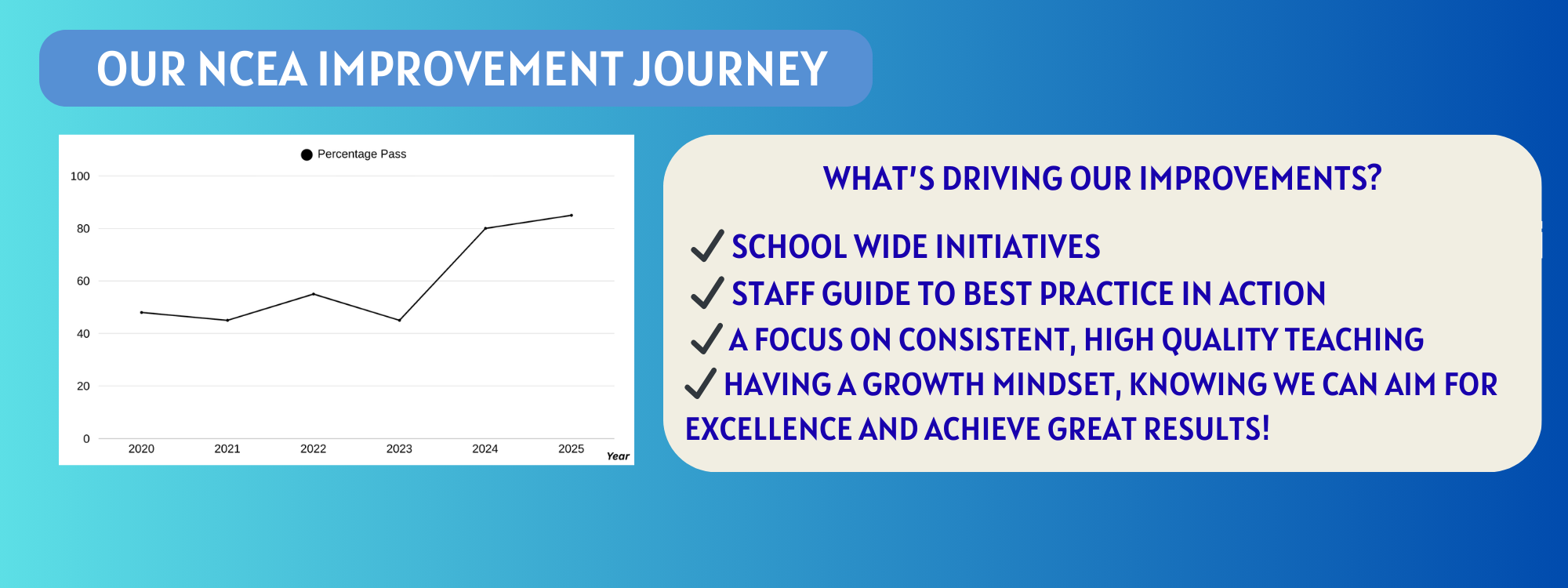 OUR NCEA IMPROVEMENT JOURNEY

Percentage Pass

100
80
60
40
20
0

2020 2021 2022 2023 2024 2025
Year

WHAT'S DRIVING OUR IMPROVEMENTS?

✓ SCHOOL WIDE INITIATIVES
✓ STAFF GUIDE TO BEST PRACTICE IN ACTION
✓ A FOCUS ON CONSISTENT, HIGH QUALITY TEACHING
✓ HAVING A GROWTH MINDSET, KNOWING WE CAN AIM FOR EXCELLENCE AND ACHIEVE GREAT RESULTS!